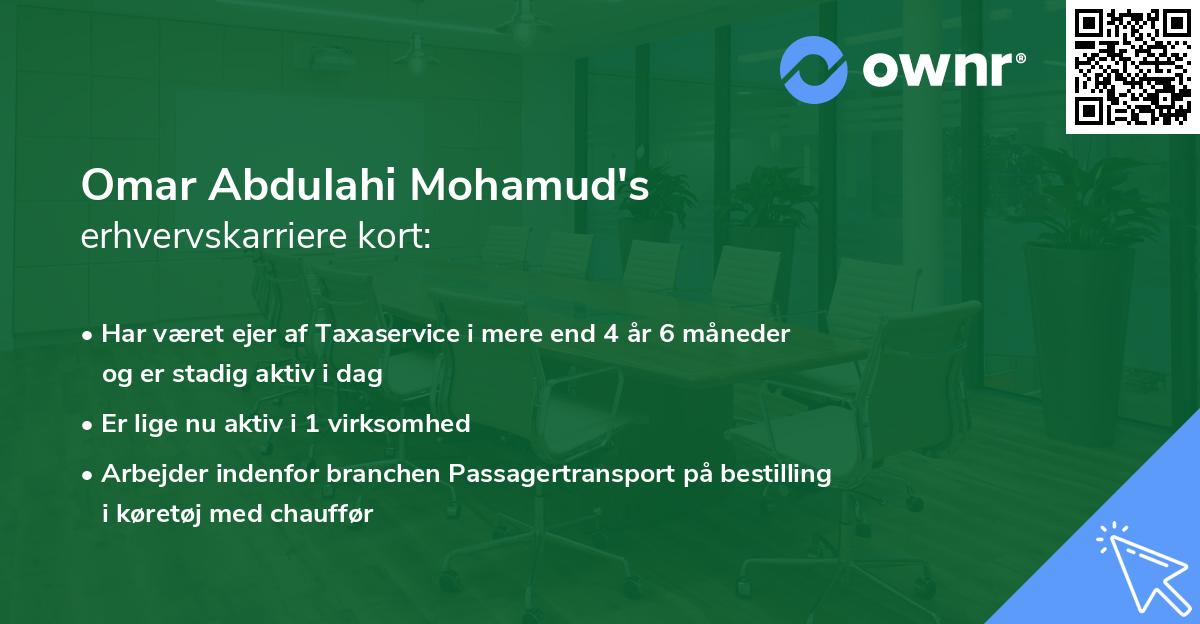 ownr®

Omar Abdulahi Mohamud's
erhvervskarriere kort:

• Har været ejer af Taxaservice i mere end 4 år 6 måneder og er stadig aktiv i dag
• Er lige nu aktiv i 1 virksomhed
• Arbejder indenfor branchen Passagertransport på bestilling i køretøj med chauffør